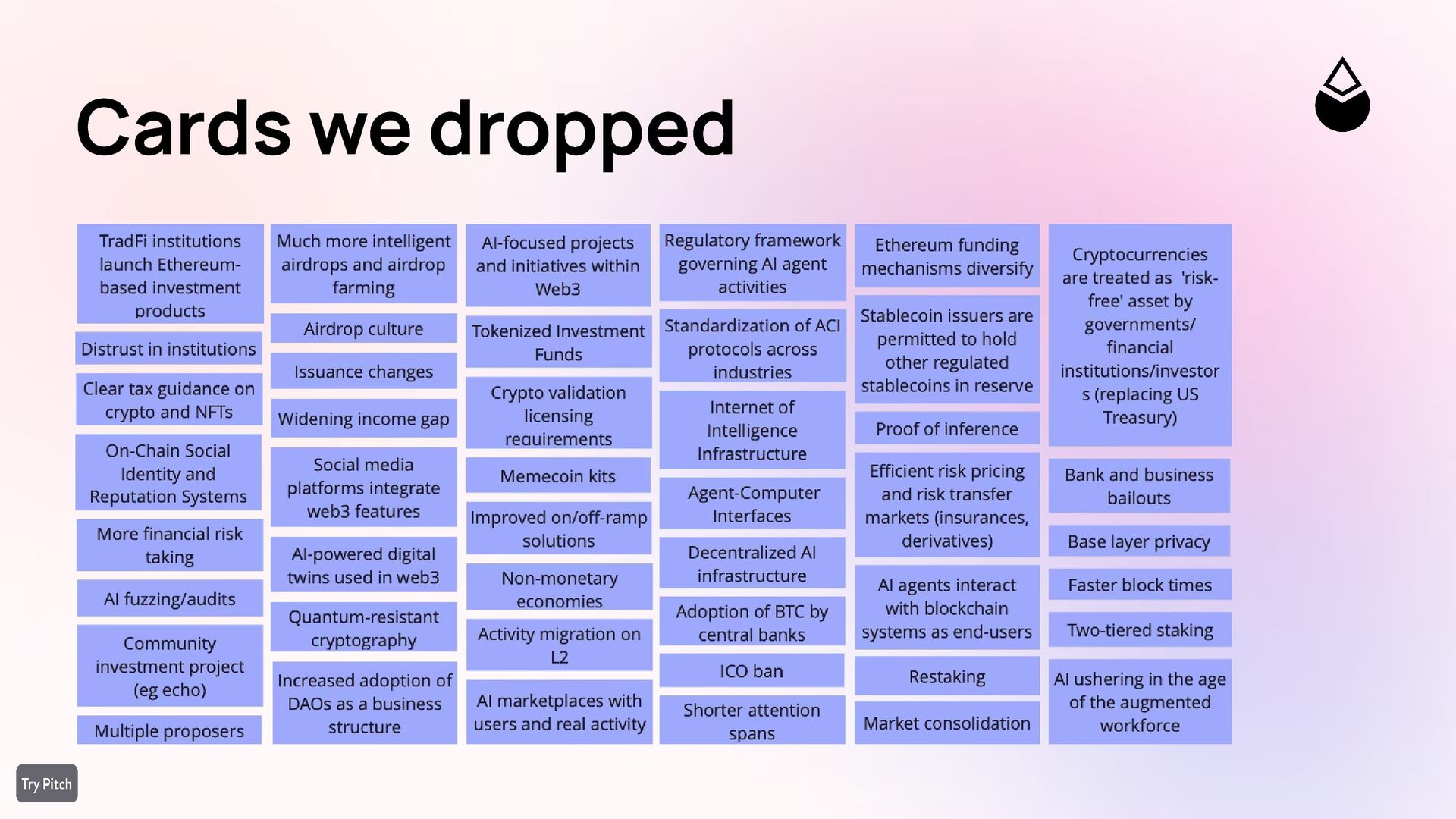 Cards we dropped

TradFi institutions launch Ethereum-based investment products

Distrust in institutions

Clear tax guidance on crypto and NFTs

On-Chain Social Identity and Reputation Systems

More financial risk taking

AI fuzzing/audits

Community investment project (eg echo)

Multiple proposers

Much more intelligent airdrops and airdrop farming

Airdrop culture

Issuance changes

Widening income gap

Social media platforms integrate web3 features

AI-powered digital twins used in web3

Quantum-resistant cryptography

Increased adoption of DAOs as a business structure

AI-focused projects and initiatives within Web3

Tokenized Investment Funds

Crypto validation licensing requirements

Memecoin kits

Improved on/off-ramp solutions

Non-monetary economies

Activity migration on L2

AI marketplaces with users and real activity

Regulatory framework governing AI agent activities

Standardization of ACI protocols across industries

Internet of Intelligence Infrastructure

Agent-Computer Interfaces

Decentralized AI infrastructure

Adoption of BTC by central banks

ICO ban

Shorter attention spans

Ethereum funding mechanisms diversify

Stablecoin issuers are permitted to hold other regulated stablecoins in reserve

Proof of inference

Efficient risk pricing and risk transfer markets (insurances, derivatives)

AI agents interact with blockchain systems as end-users

Restaking

Market consolidation

Cryptocurrencies are treated as 'risk-free' asset by governments/ financial institutions/investors (replacing US Treasury)

Bank and business bailouts

Base layer privacy

Faster block times

Two-tiered staking

AI ushering in the age of the augmented workforce

Try Pitch